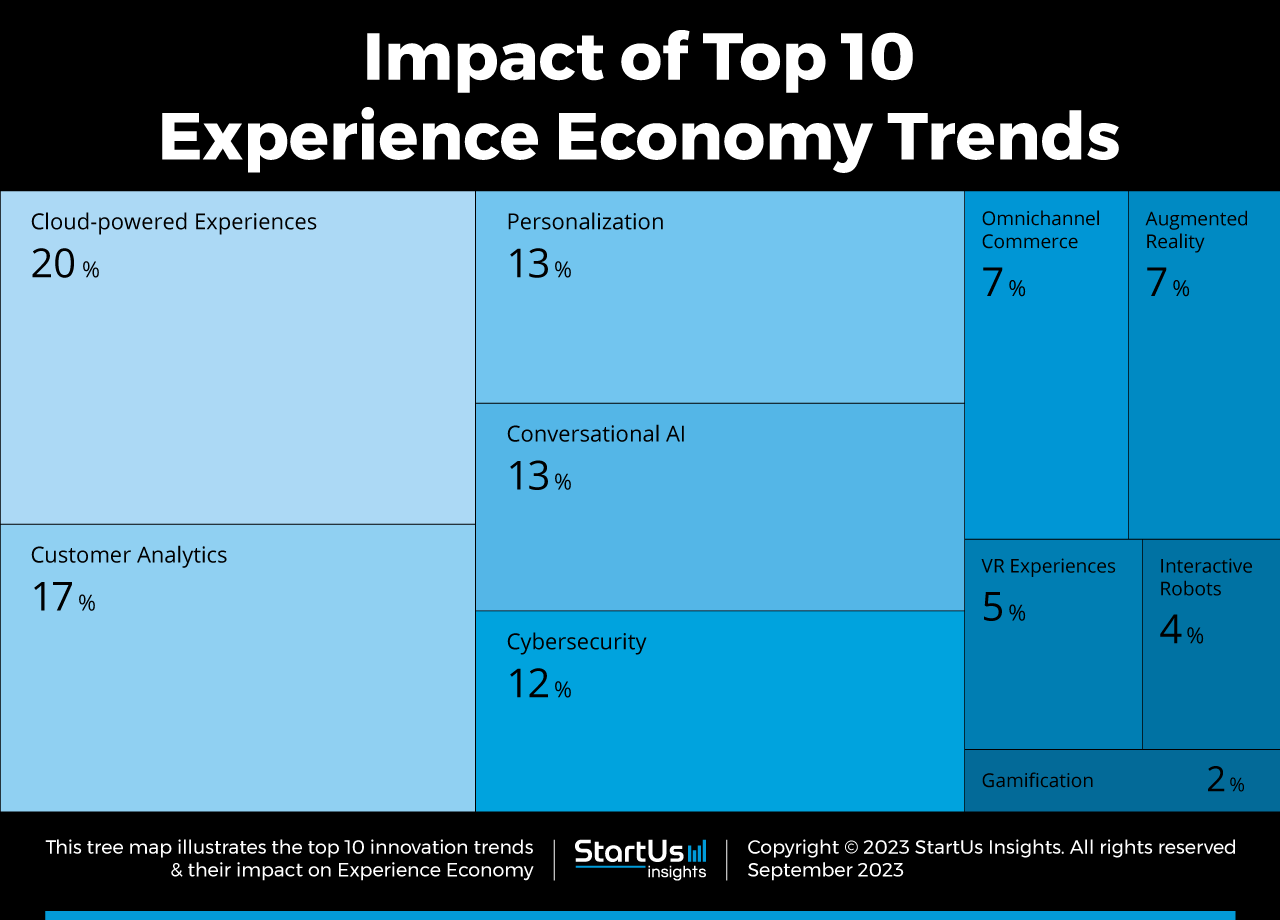 Impact of Top 10 Experience Economy Trends

Cloud-powered Experiences
20 %

Customer Analytics
17 %

Personalization
13 %

Conversational AI
13 %

Cybersecurity
12 %

Omnichannel Commerce
7 %

Augmented Reality
7 %

VR Experiences
5 %

Interactive Robots
4 %

Gamification
2 %

This tree map illustrates the top 10 innovation trends & their impact on Experience Economy

StartUs insights

Copyright © 2023 StartUs Insights. All rights reserved
September 2023